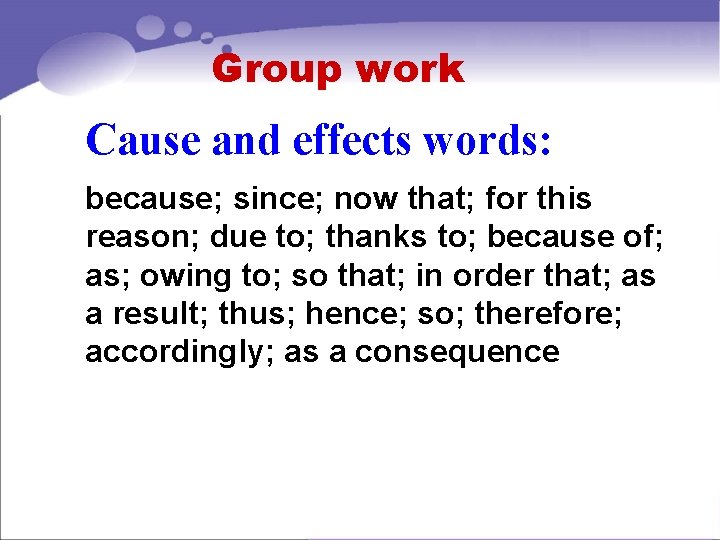 Group work

Cause and effects words:

because; since; now that; for this reason; due to; thanks to; because of; as; owing to; so that; in order that; as a result; thus; hence; so; therefore; accordingly; as a consequence